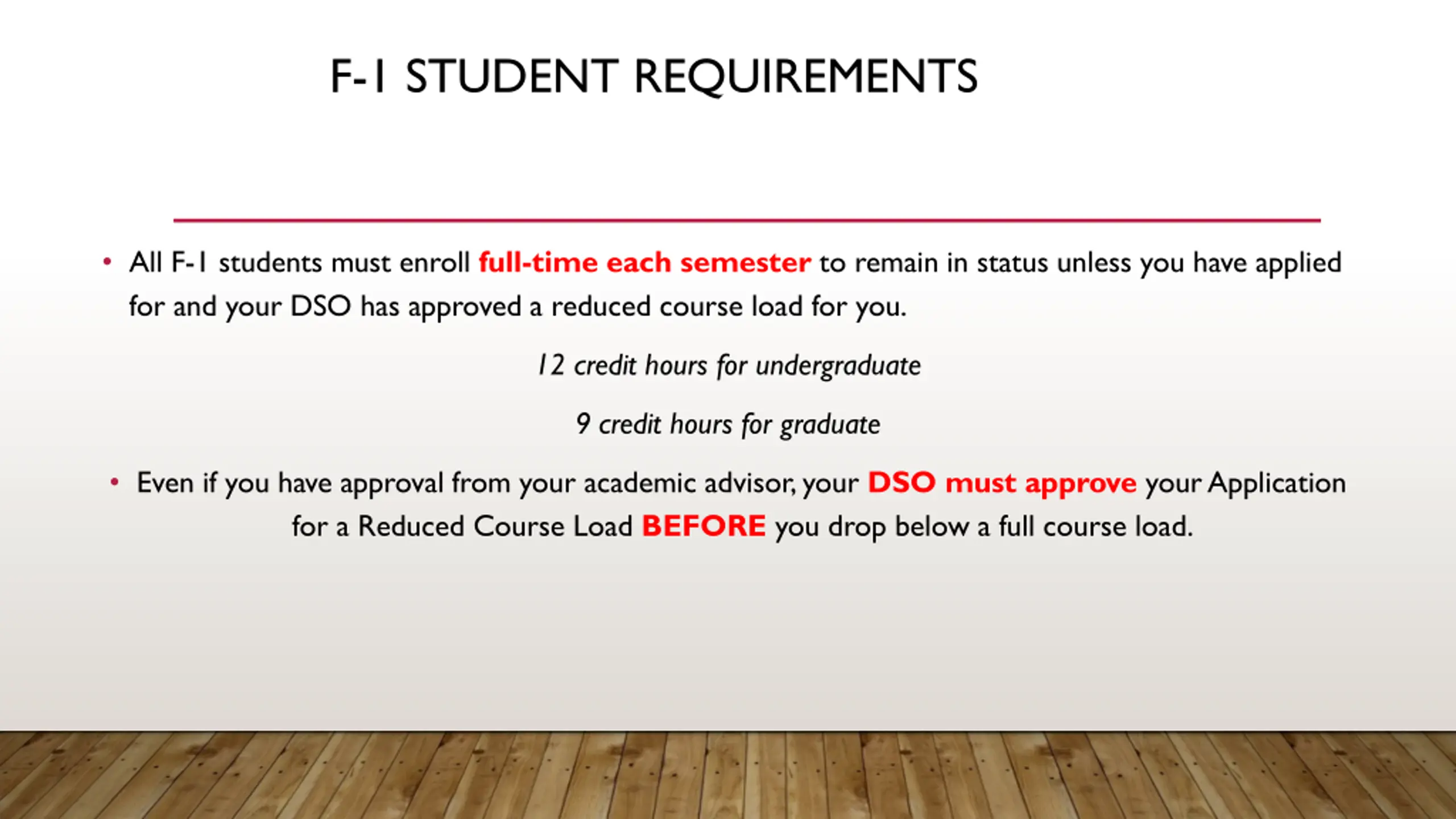 F-1 STUDENT REQUIREMENTS

• All F-1 students must enroll full-time each semester to remain in status unless you have applied for and your DSO has approved a reduced course load for you.

12 credit hours for undergraduate

9 credit hours for graduate

• Even if you have approval from your academic advisor, your DSO must approve your Application for a Reduced Course Load BEFORE you drop below a full course load.